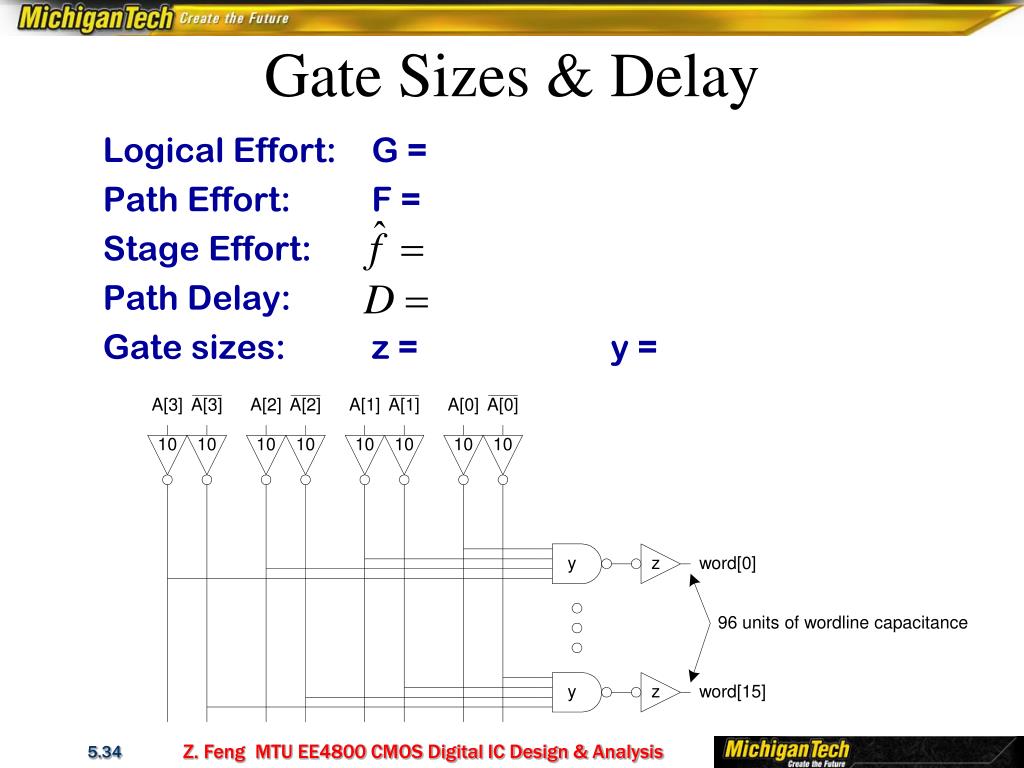 MichiganTech Create the Future

Gate Sizes & Delay

Logical Effort: G =
Path Effort: F =
Stage Effort: $\hat{f} =$
Path Delay: $D =$
Gate sizes: z = y =

A[3] $\overline{A[3]}$ A[2] $\overline{A[2]}$ A[1] $\overline{A[1]}$ A[0] $\overline{A[0]}$

10 10 10 10 10 10 10 10

y z word[0]

96 units of wordline capacitance

y z word[15]

5.34 Z. Feng MTU EE4800 CMOS Digital IC Design & Analysis

MichiganTech Create the Future